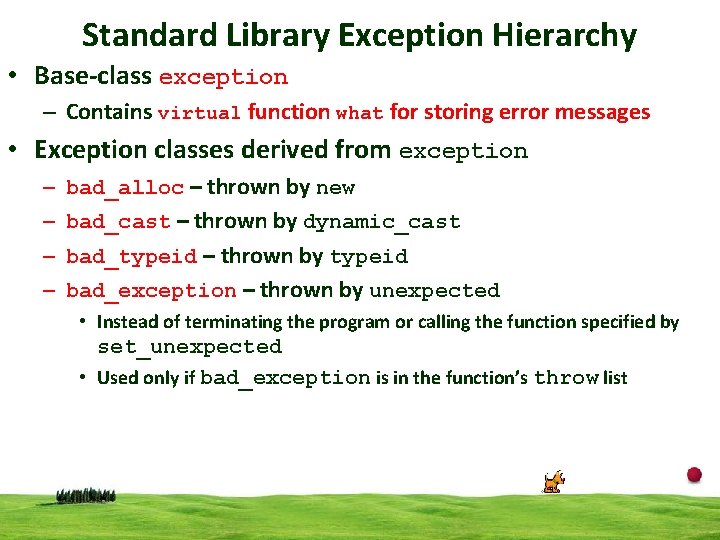 Standard Library Exception Hierarchy

• Base-class exception

– Contains virtual function what for storing error messages

• Exception classes derived from exception

– bad_alloc – thrown by new

– bad_cast – thrown by dynamic_cast

– bad_typeid – thrown by typeid

– bad_exception – thrown by unexpected

• Instead of terminating the program or calling the function specified by set_unexpected

• Used only if bad_exception is in the function's throw list